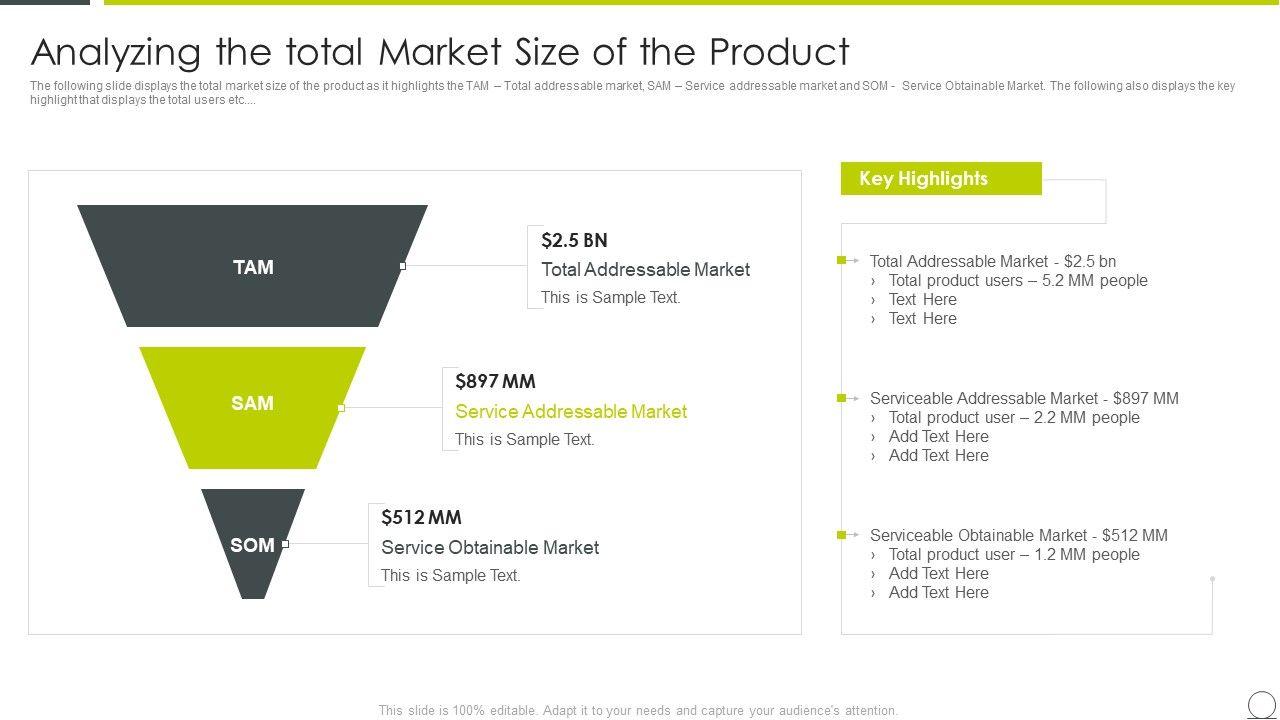 Analyzing the total Market Size of the Product

The following slide displays the total market size of the product as it highlights the TAM – Total addressable market, SAM – Service addressable market and SOM - Service Obtainable Market. The following also displays the key highlight that displays the total users etc....

TAM

$2.5 BN
Total Addressable Market
This is Sample Text.

SAM

$897 MM
Service Addressable Market
This is Sample Text.

SOM

$512 MM
Service Obtainable Market
This is Sample Text.

Key Highlights

Total Addressable Market - $2.5 bn
› Total product users – 5.2 MM people
› Text Here
› Text Here

Serviceable Addressable Market - $897 MM
› Total product user – 2.2 MM people
› Add Text Here
› Add Text Here

Serviceable Obtainable Market - $512 MM
› Total product user – 1.2 MM people
› Add Text Here
› Add Text Here

This slide is 100% editable. Adapt it to your needs and capture your audience's attention.